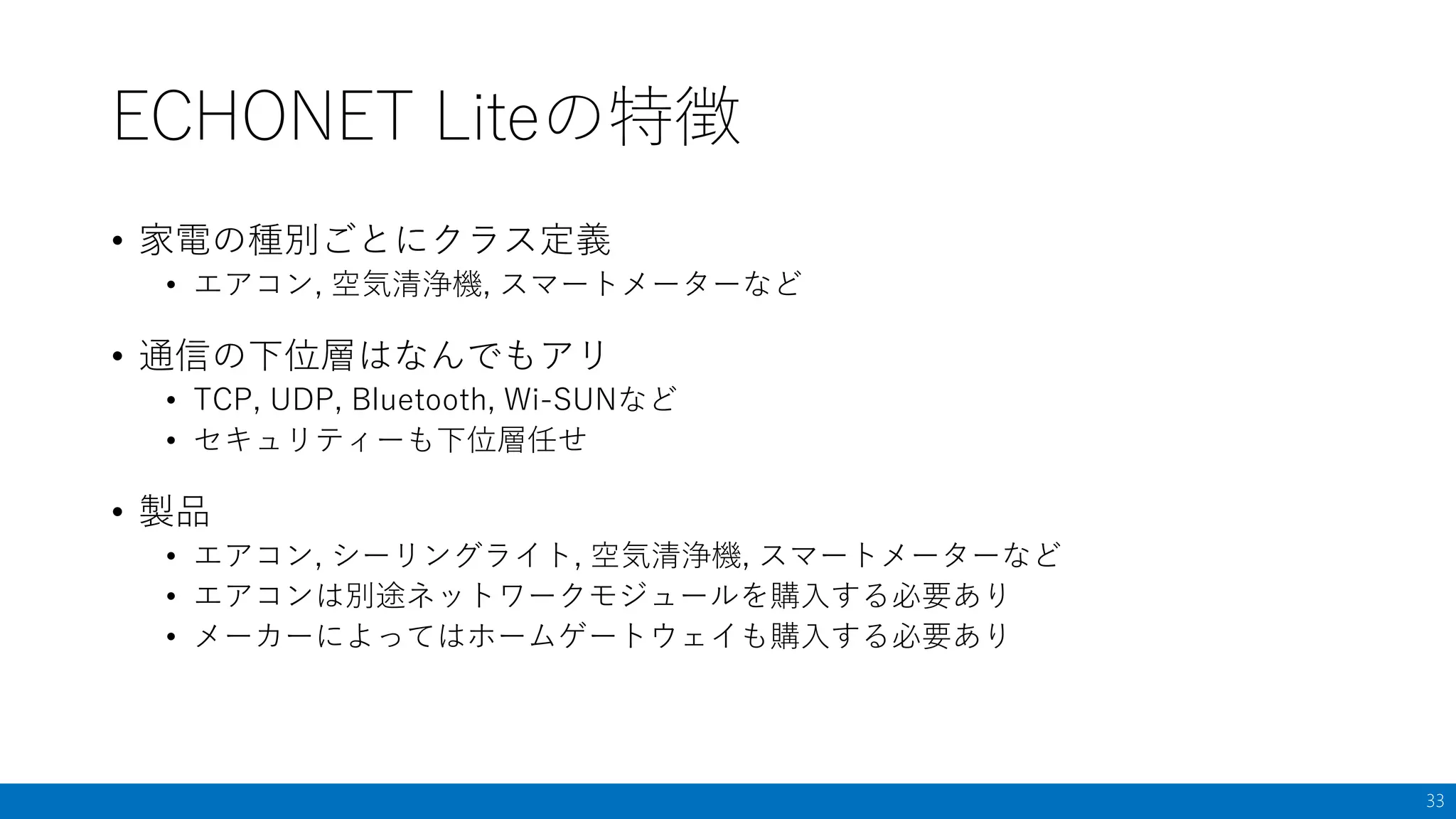 ECHONET Liteの特徴

• 家電の種別ごとにクラス定義
  • エアコン, 空気清浄機, スマートメーターなど

• 通信の下位層はなんでもアリ
  • TCP, UDP, Bluetooth, Wi-SUNなど
  • セキュリティーも下位層任せ

• 製品
  • エアコン, シーリングライト, 空気清浄機, スマートメーターなど
  • エアコンは別途ネットワークモジュールを購入する必要あり
  • メーカーによってはホームゲートウェイも購入する必要あり

33